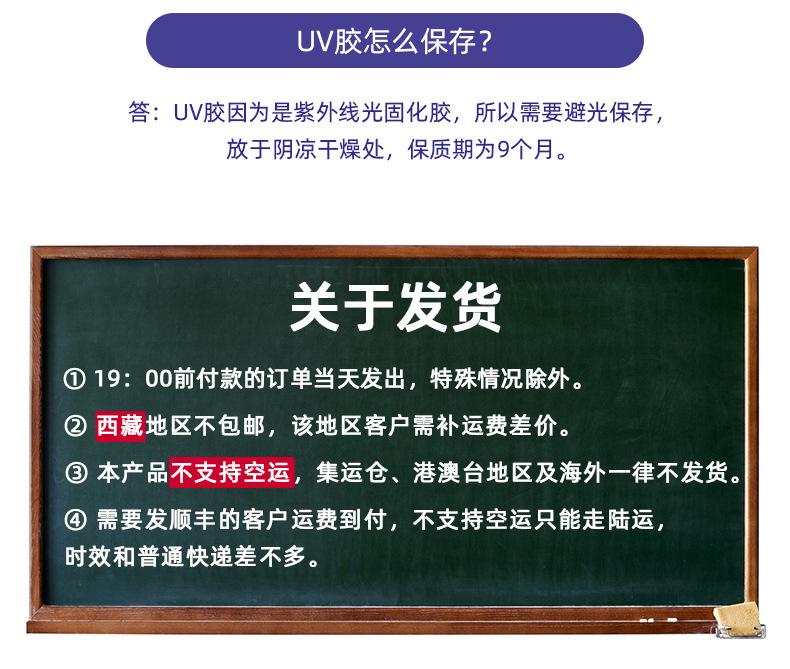 UV胶怎么保存？

答：UV胶因为是紫外线光固化胶，所以需要避光保存，放于阴凉干燥处，保质期为9个月。

关于发货

① 19：00前付款的订单当天发出，特殊情况除外。

② 西藏地区不包邮，该地区客户需补运费差价。

③ 本产品不支持空运，集运仓、港澳台地区及海外一律不发货。

④ 需要发顺丰的客户运费到付，不支持空运只能走陆运，时效和普通快递差不多。